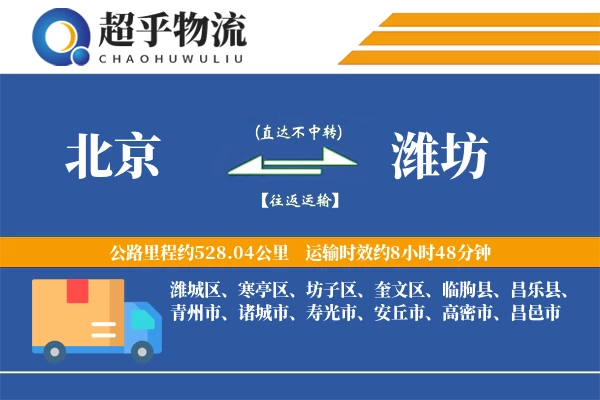 超乎物流
CHAOHUWULIU

北京

(直达不中转)

【往返运输】

潍坊

公路里程约528.04公里　运输时效约8小时48分钟

潍城区、寒亭区、坊子区、奎文区、临朐县、昌乐县、青州市、诸城市、寿光市、安丘市、高密市、昌邑市